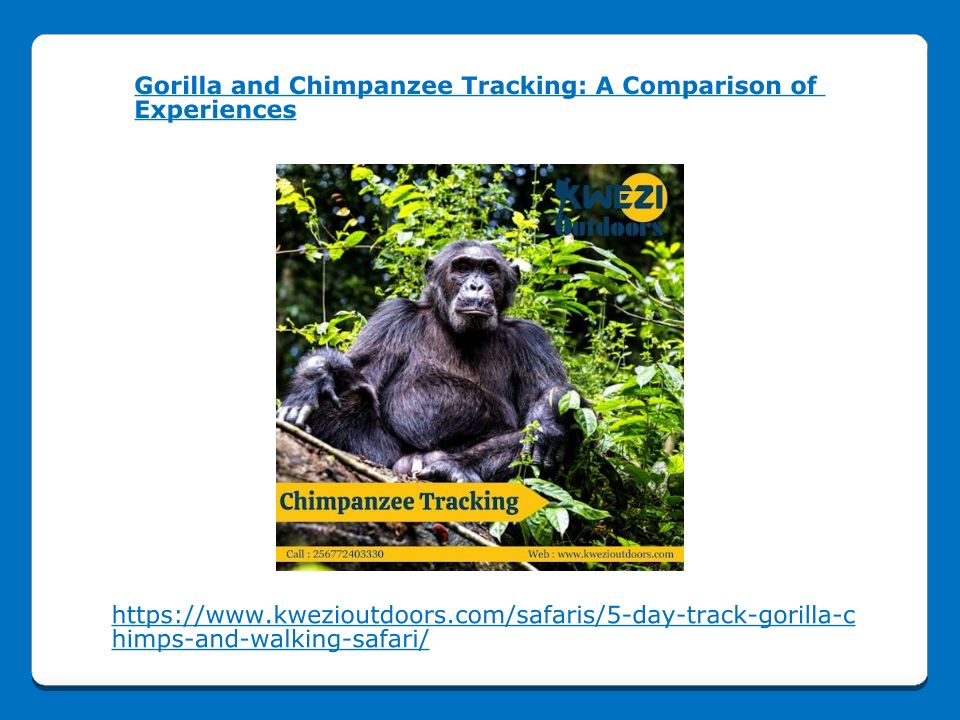 Gorilla and Chimpanzee Tracking: A Comparison of Experiences

KWEZI Outdoors

Chimpanzee Tracking

Call : 256772403330

Web : www.kwezioutdoors.com

https://www.kwezioutdoors.com/safaris/5-day-track-gorilla-chimps-and-walking-safari/